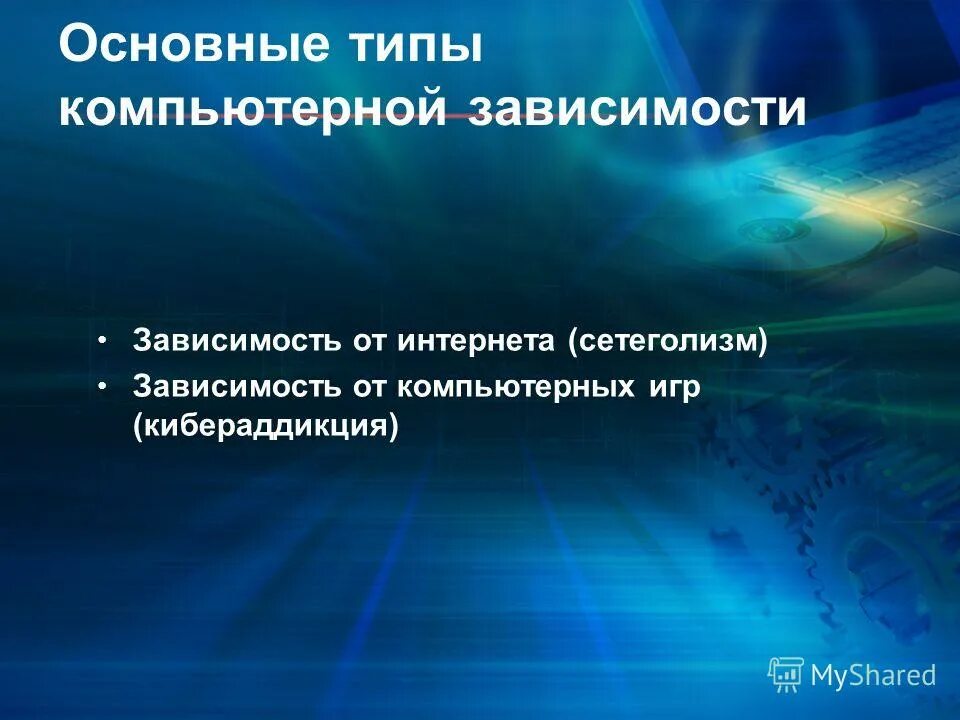 Основные типы компьютерной зависимости

• Зависимость от интернета (сетеголизм)
• Зависимость от компьютерных игр (кибераддикция)

MyShared